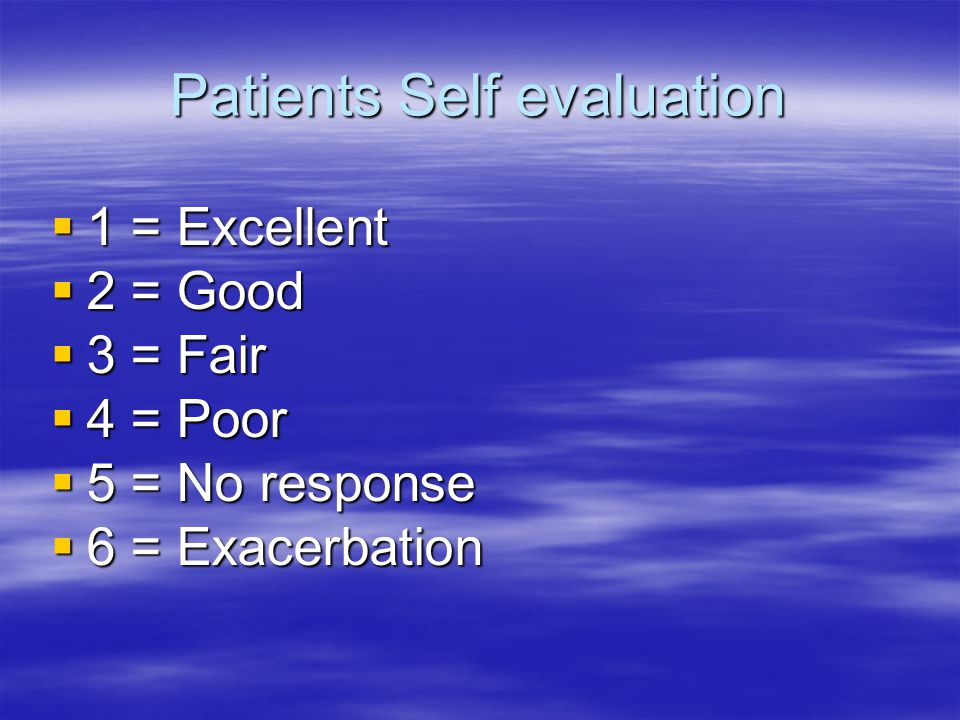 Patients Self evaluation

- 1 = Excellent
- 2 = Good
- 3 = Fair
- 4 = Poor
- 5 = No response
- 6 = Exacerbation